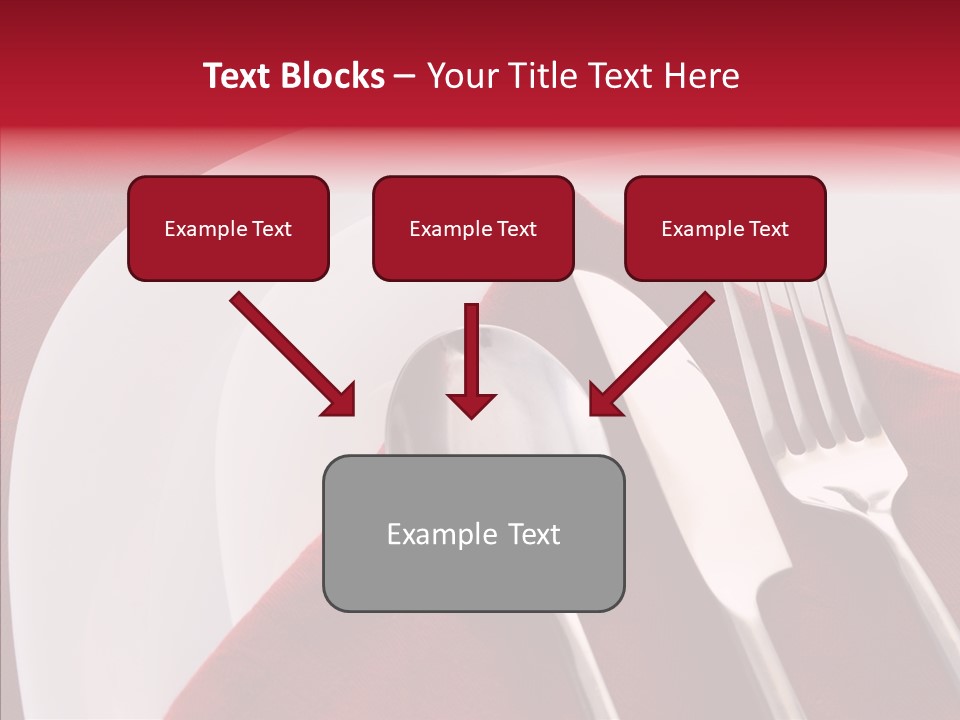 Text Blocks – Your Title Text Here

Example Text

Example Text

Example Text

Example Text